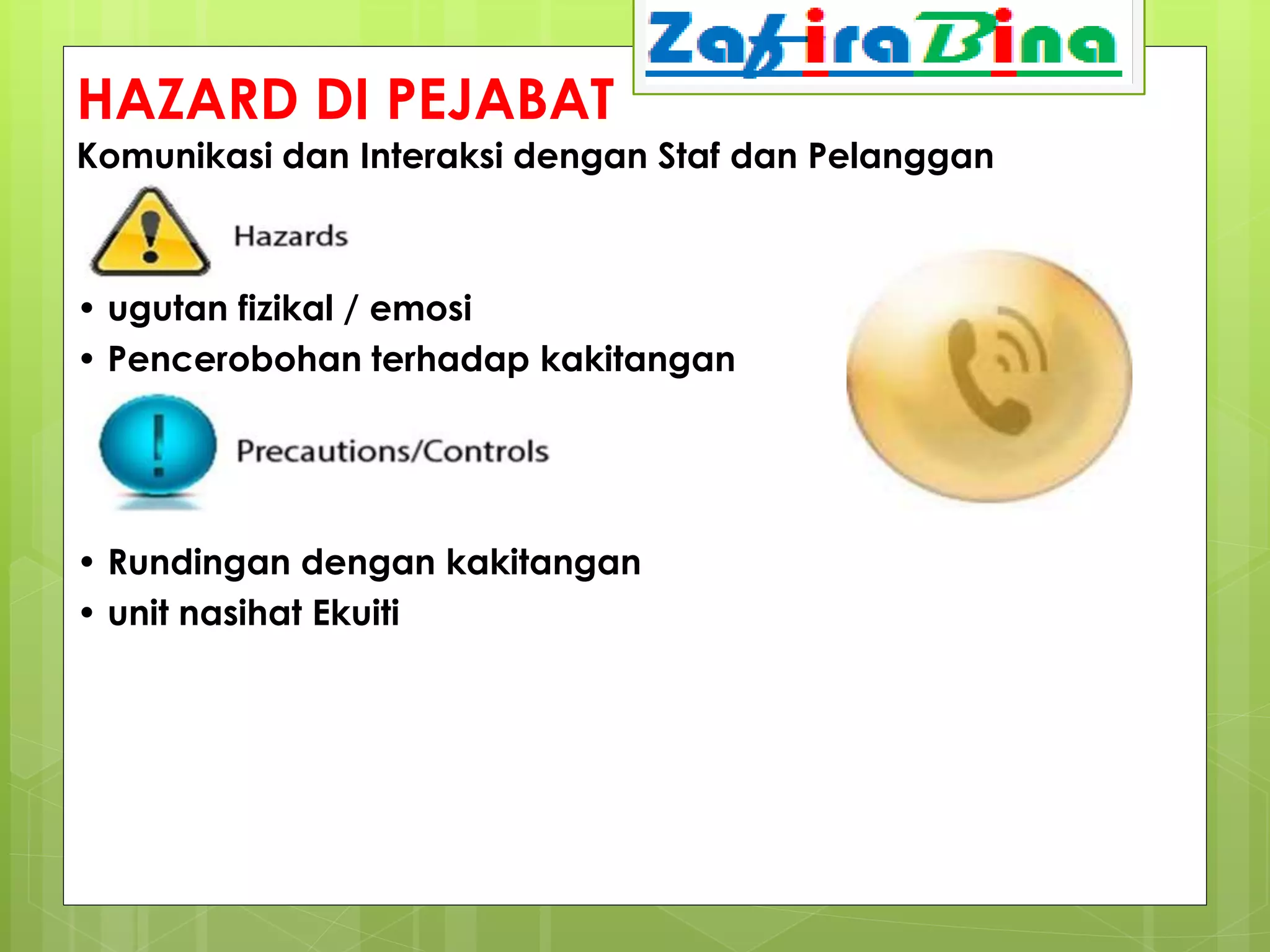 ZafiraBina

HAZARD DI PEJABAT

Komunikasi dan Interaksi dengan Staf dan Pelanggan

Hazards

• ugutan fizikal / emosi
• Pencerobohan terhadap kakitangan

Precautions/Controls

• Rundingan dengan kakitangan
• unit nasihat Ekuiti